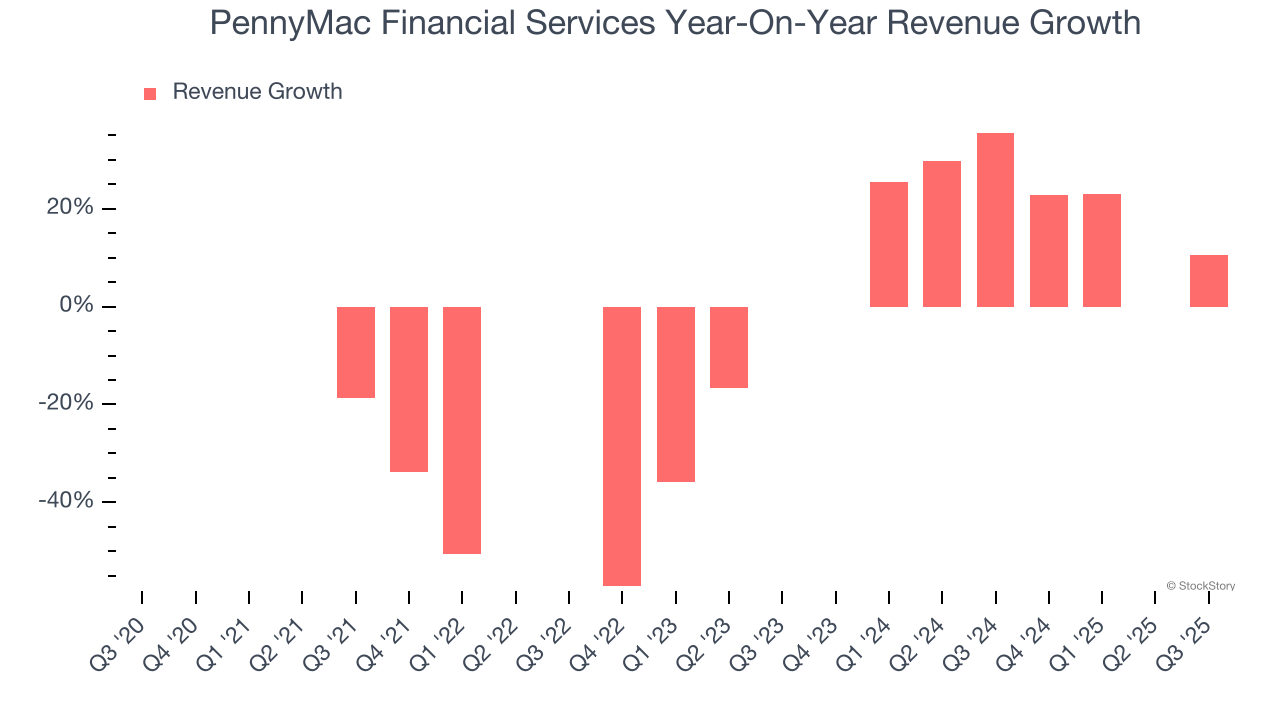 PennyMac Financial Services Year-On-Year Revenue Growth

Revenue Growth

20%
0%
-20%
-40%

© StockStory

Q3 '20
Q4 '20
Q1 '21
Q2 '21
Q3 '21
Q4 '21
Q1 '22
Q2 '22
Q3 '22
Q4 '22
Q1 '23
Q2 '23
Q3 '23
Q4 '23
Q1 '24
Q2 '24
Q3 '24
Q4 '24
Q1 '25
Q2 '25
Q3 '25